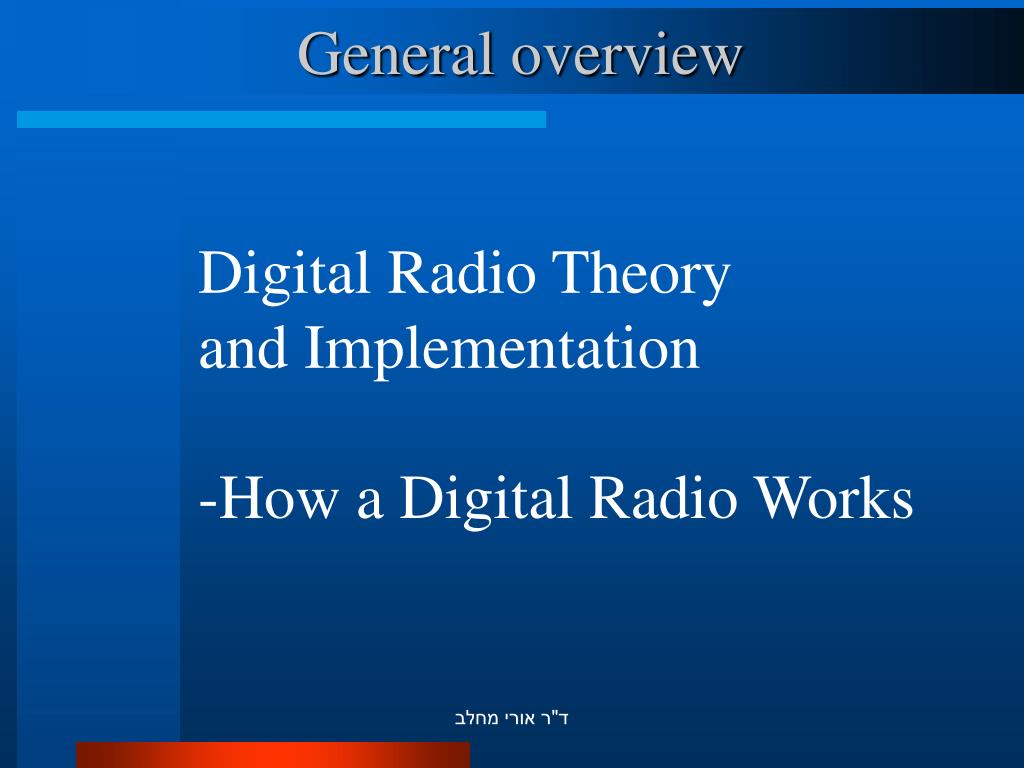 General overview

Digital Radio Theory and Implementation

-How a Digital Radio Works

ד"ר אורי מחלב